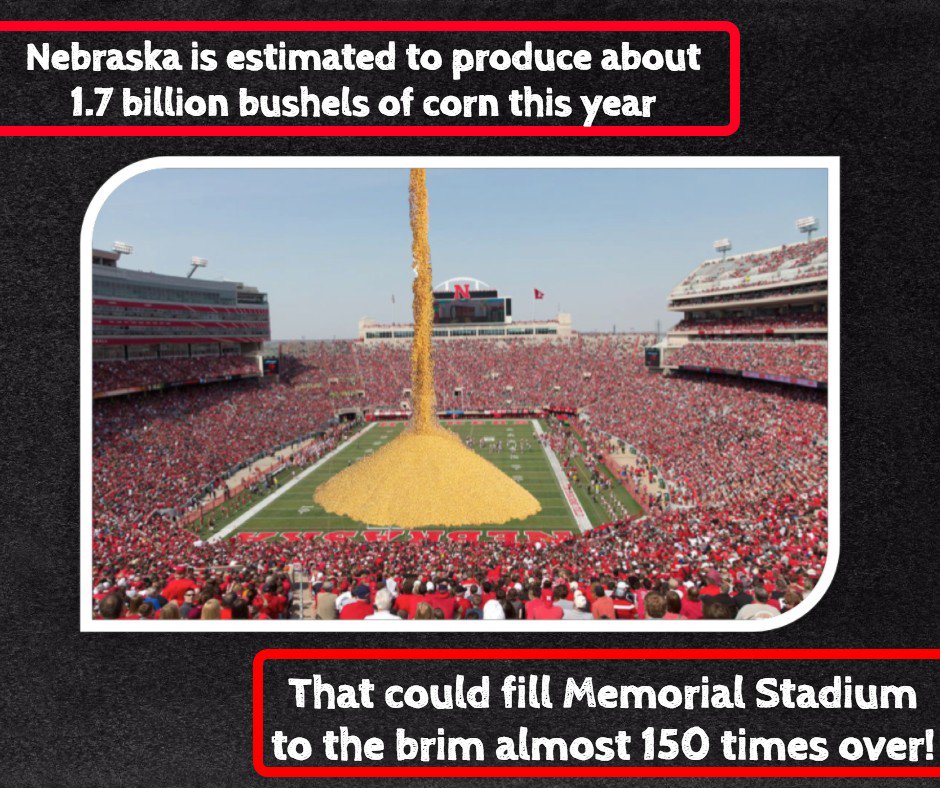 Nebraska is estimated to produce about 1.7 billion bushels of corn this year

N

NEBRASKA

That could fill Memorial Stadium to the brim almost 150 times over!